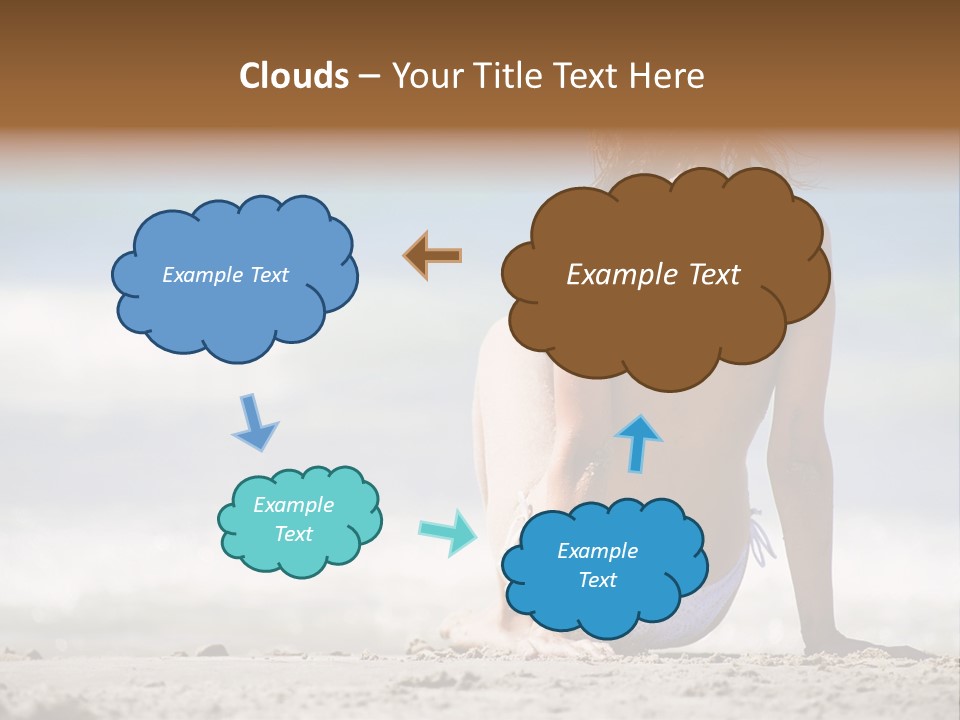 Clouds – Your Title Text Here

Example Text

Example Text

Example Text

Example Text